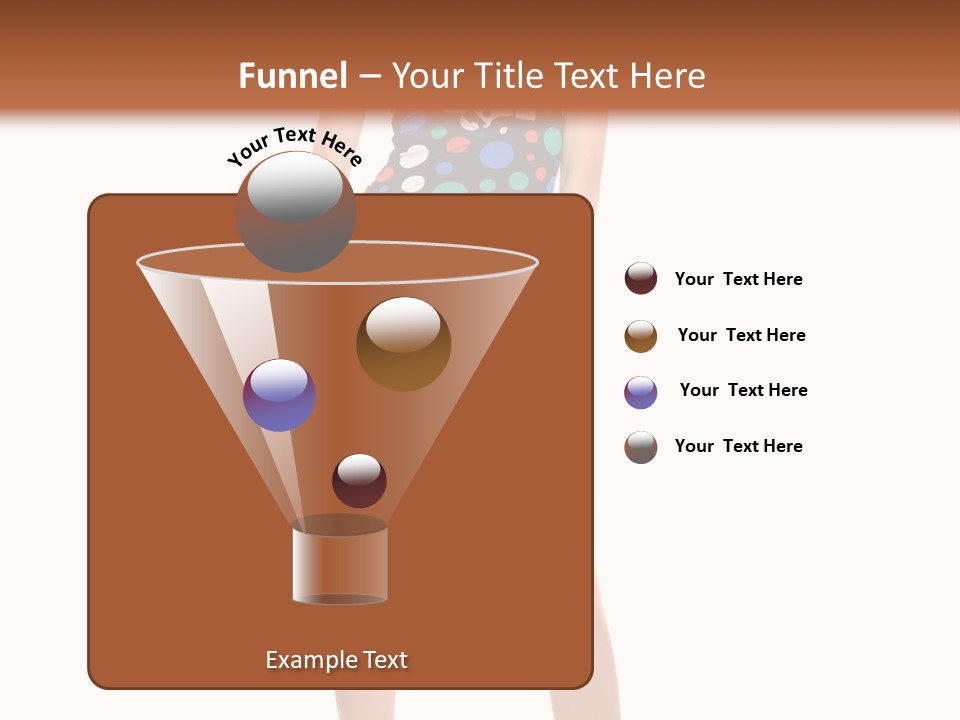 Funnel – Your Title Text Here

Your Text Here

Your Text Here

Your Text Here

Your Text Here

Your Text Here

Example Text